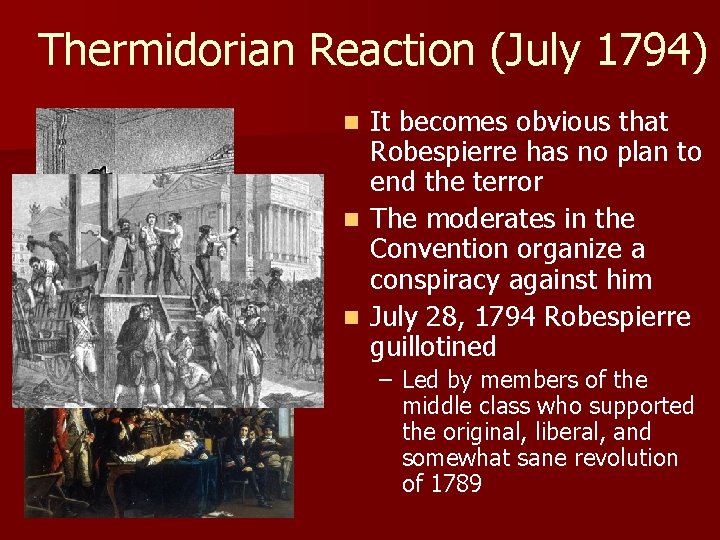 Thermidorian Reaction (July 1794)

It becomes obvious that Robespierre has no plan to end the terror

The moderates in the Convention organize a conspiracy against him

July 28, 1794 Robespierre guillotined

– Led by members of the middle class who supported the original, liberal, and somewhat sane revolution of 1789